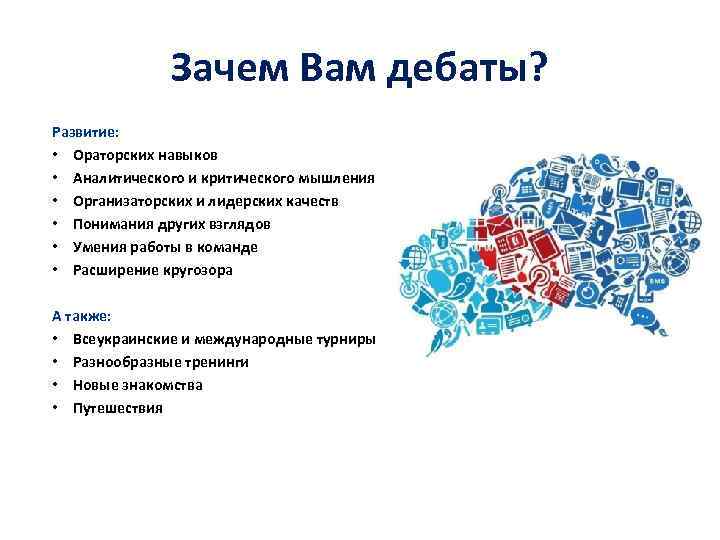 Зачем Вам дебаты?

Развитие:
• Ораторских навыков
• Аналитического и критического мышления
• Организаторских и лидерских качеств
• Понимания других взглядов
• Умения работы в команде
• Расширение кругозора

А также:
• Всеукраинские и международные турниры
• Разнообразные тренинги
• Новые знакомства
• Путешествия